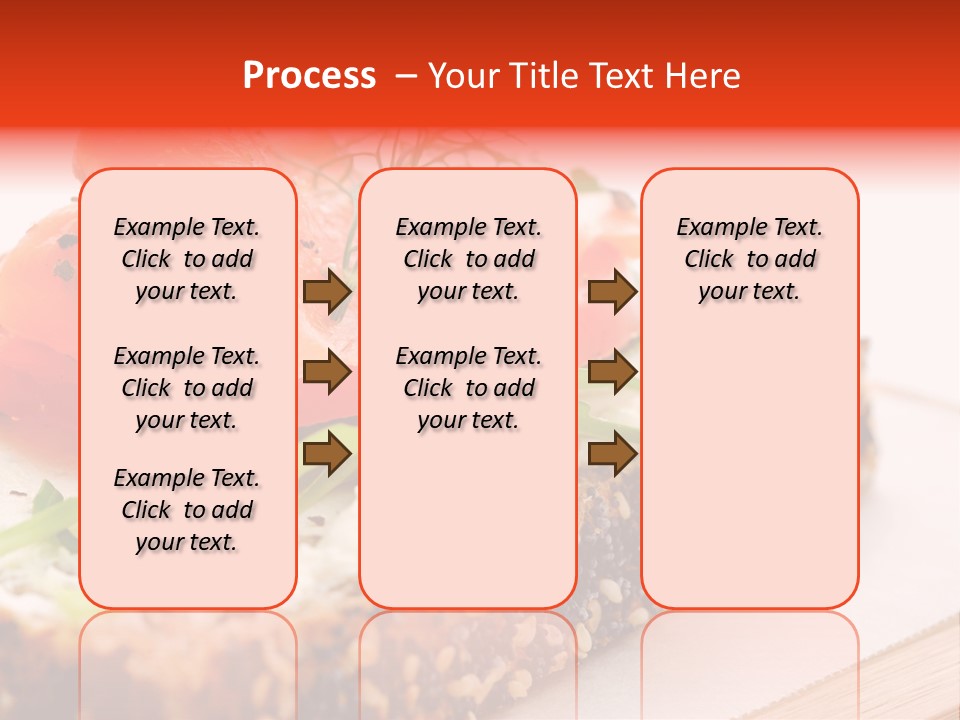 Process – Your Title Text Here

Example Text. Click to add your text.

Example Text. Click to add your text.

Example Text. Click to add your text.

Example Text. Click to add your text.

Example Text. Click to add your text.

Example Text. Click to add your text.